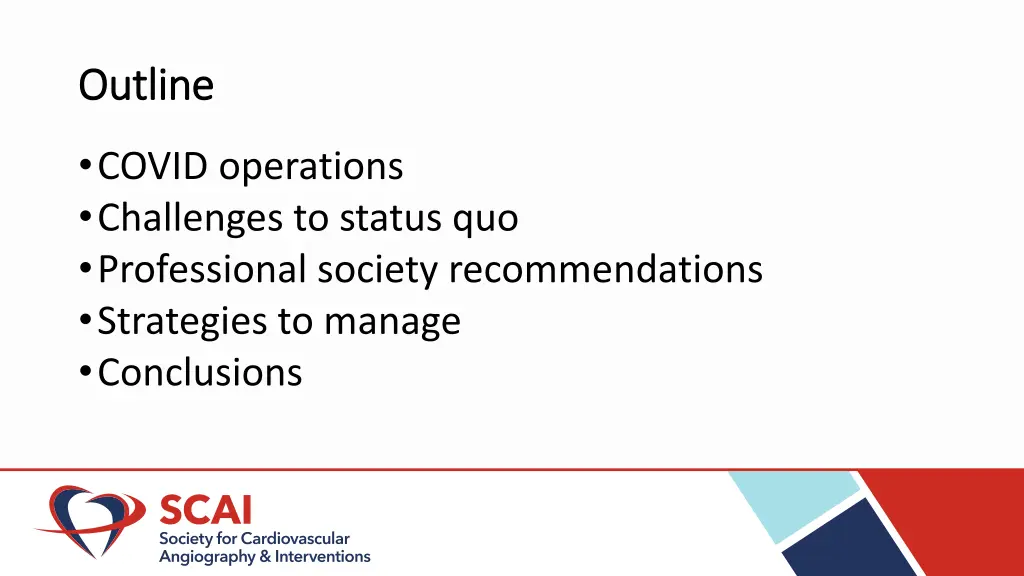 Outline

• COVID operations
• Challenges to status quo
• Professional society recommendations
• Strategies to manage
• Conclusions

SCAI
Society for Cardiovascular Angiography & Interventions